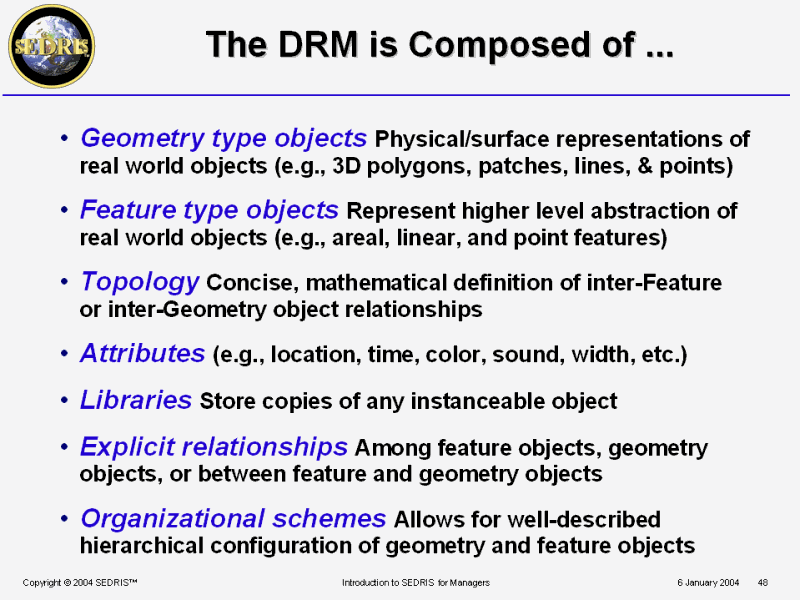 SEDRIS

The DRM is Composed of ...

• Geometry type objects Physical/surface representations of real world objects (e.g., 3D polygons, patches, lines, & points)

• Feature type objects Represent higher level abstraction of real world objects (e.g., areal, linear, and point features)

• Topology Concise, mathematical definition of inter-Feature or inter-Geometry object relationships

• Attributes (e.g., location, time, color, sound, width, etc.)

• Libraries Store copies of any instanceable object

• Explicit relationships Among feature objects, geometry objects, or between feature and geometry objects

• Organizational schemes Allows for well-described hierarchical configuration of geometry and feature objects

Copyright © 2004 SEDRIS™ Introduction to SEDRIS for Managers 6 January 2004 48